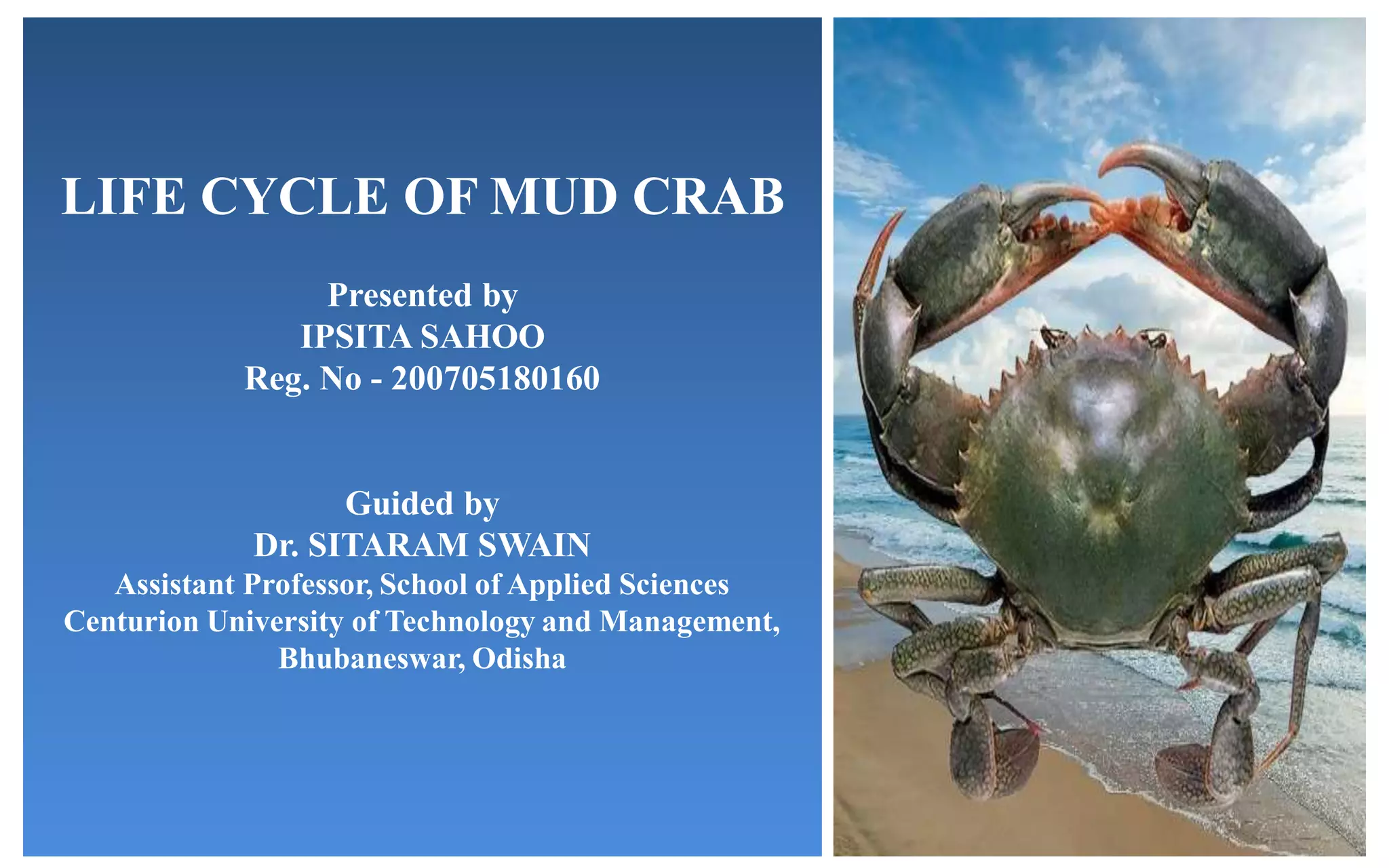 LIFE CYCLE OF MUD CRAB

Presented by
IPSITA SAHOO
Reg. No - 200705180160

Guided by
Dr. SITARAM SWAIN
Assistant Professor, School of Applied Sciences
Centurion University of Technology and Management, Bhubaneswar, Odisha